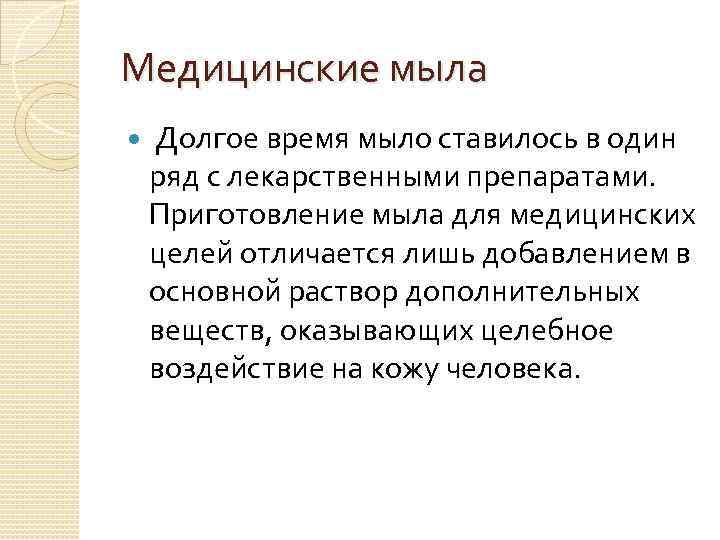 Медицинские мыла

Долгое время мыло ставилось в один ряд с лекарственными препаратами. Приготовление мыла для медицинских целей отличается лишь добавлением в основной раствор дополнительных веществ, оказывающих целебное воздействие на кожу человека.